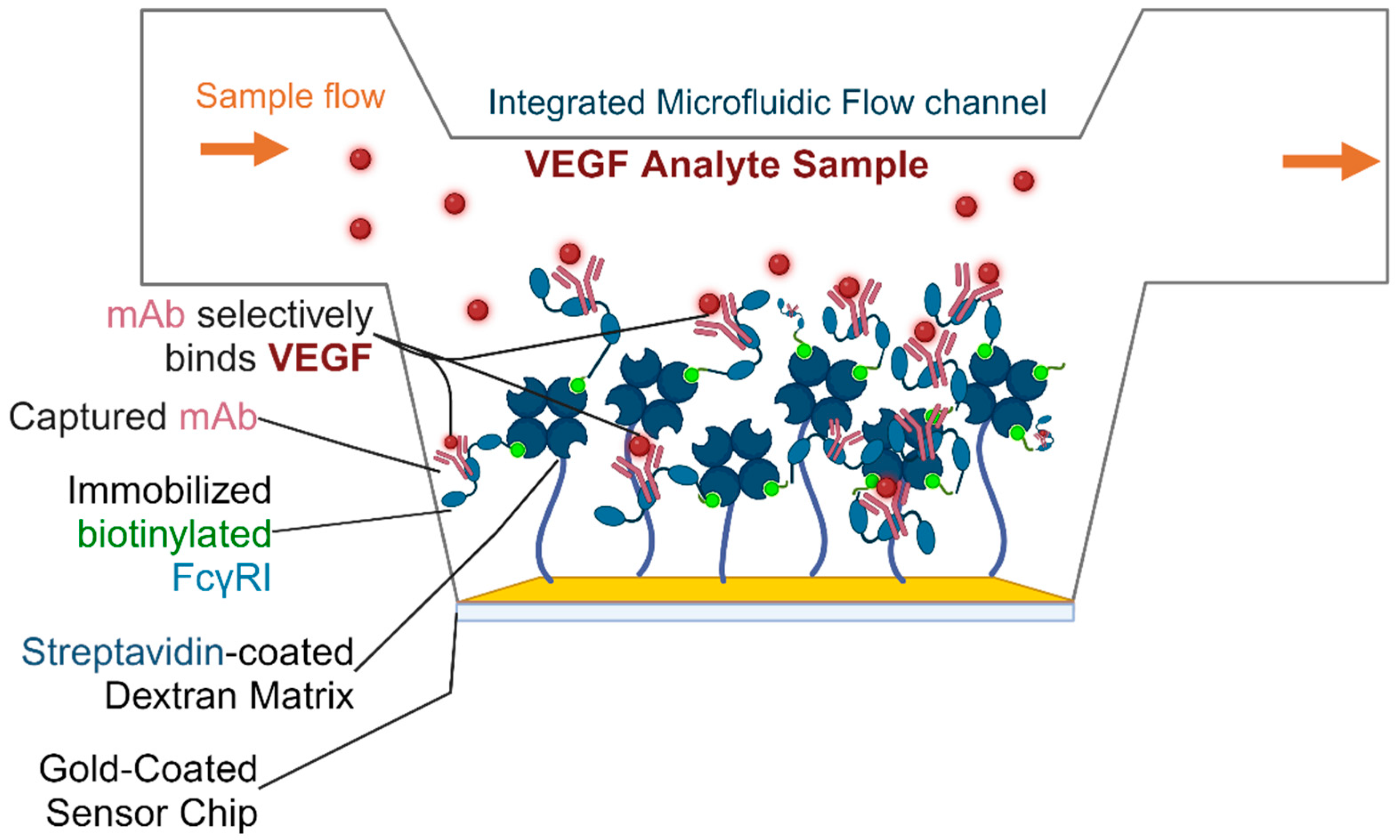 Sample flow

Integrated Microfluidic Flow channel

VEGF Analyte Sample

mAb selectively binds VEGF

Captured mAb

Immobilized biotinylated FcγRI

Streptavidin-coated Dextran Matrix

Gold-Coated Sensor Chip